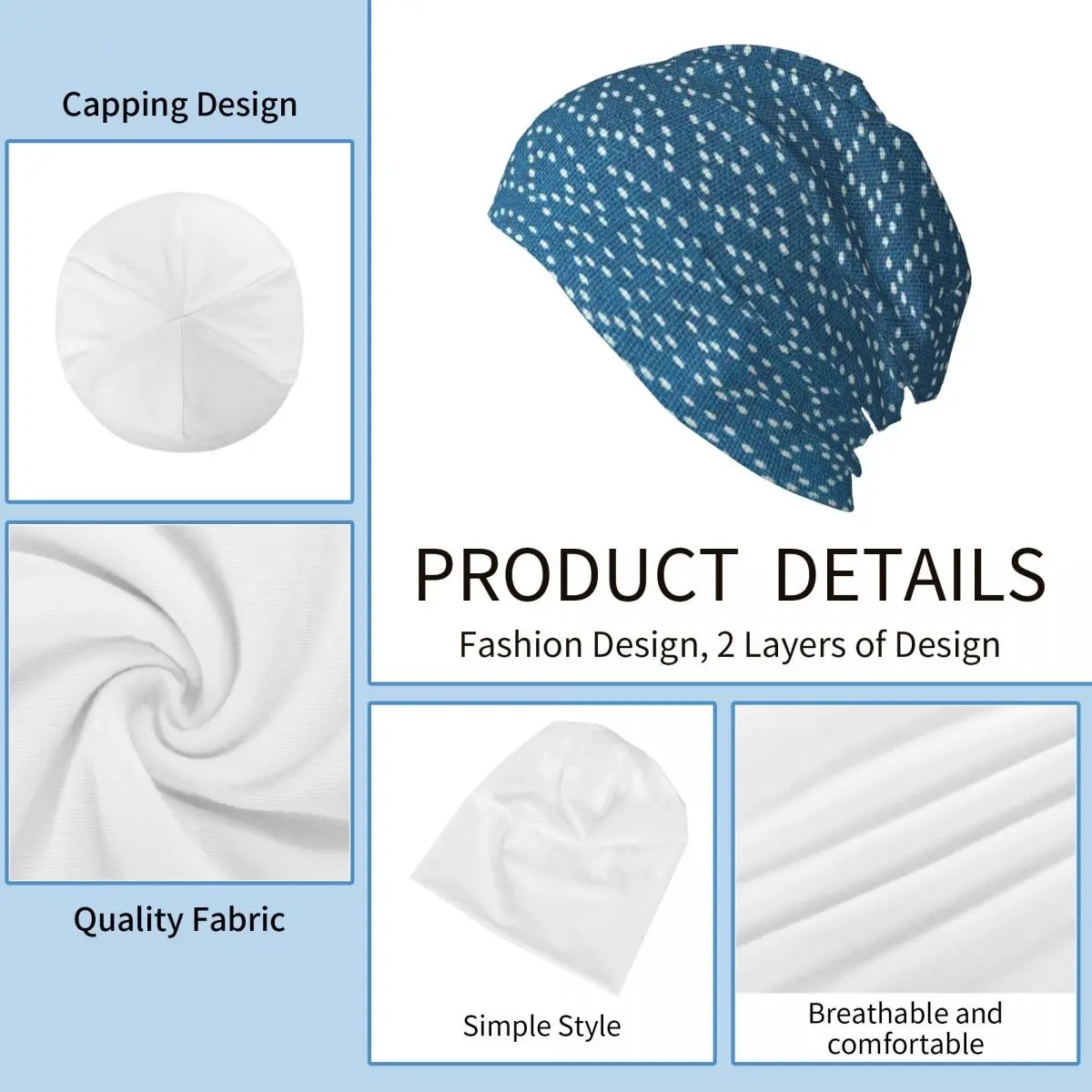 Capping Design

PRODUCT DETAILS

Fashion Design, 2 Layers of Design

Quality Fabric

Simple Style

Breathable and comfortable